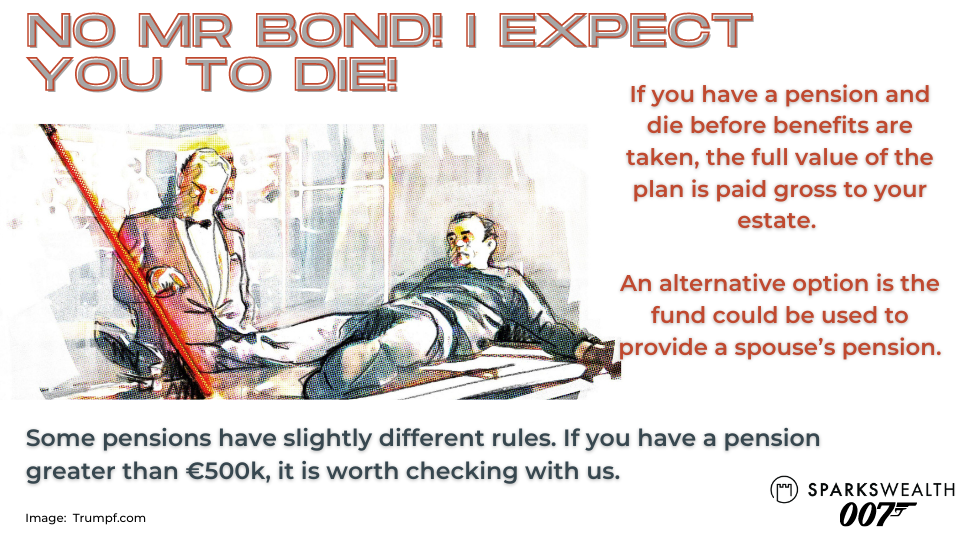 NO MR BOND! I EXPECT YOU TO DIE!

If you have a pension and die before benefits are taken, the full value of the plan is paid gross to your estate.

An alternative option is the fund could be used to provide a spouse's pension.

Some pensions have slightly different rules. If you have a pension greater than €500k, it is worth checking with us.

Image: Trumpf.com

SPARKSWEALTH

007